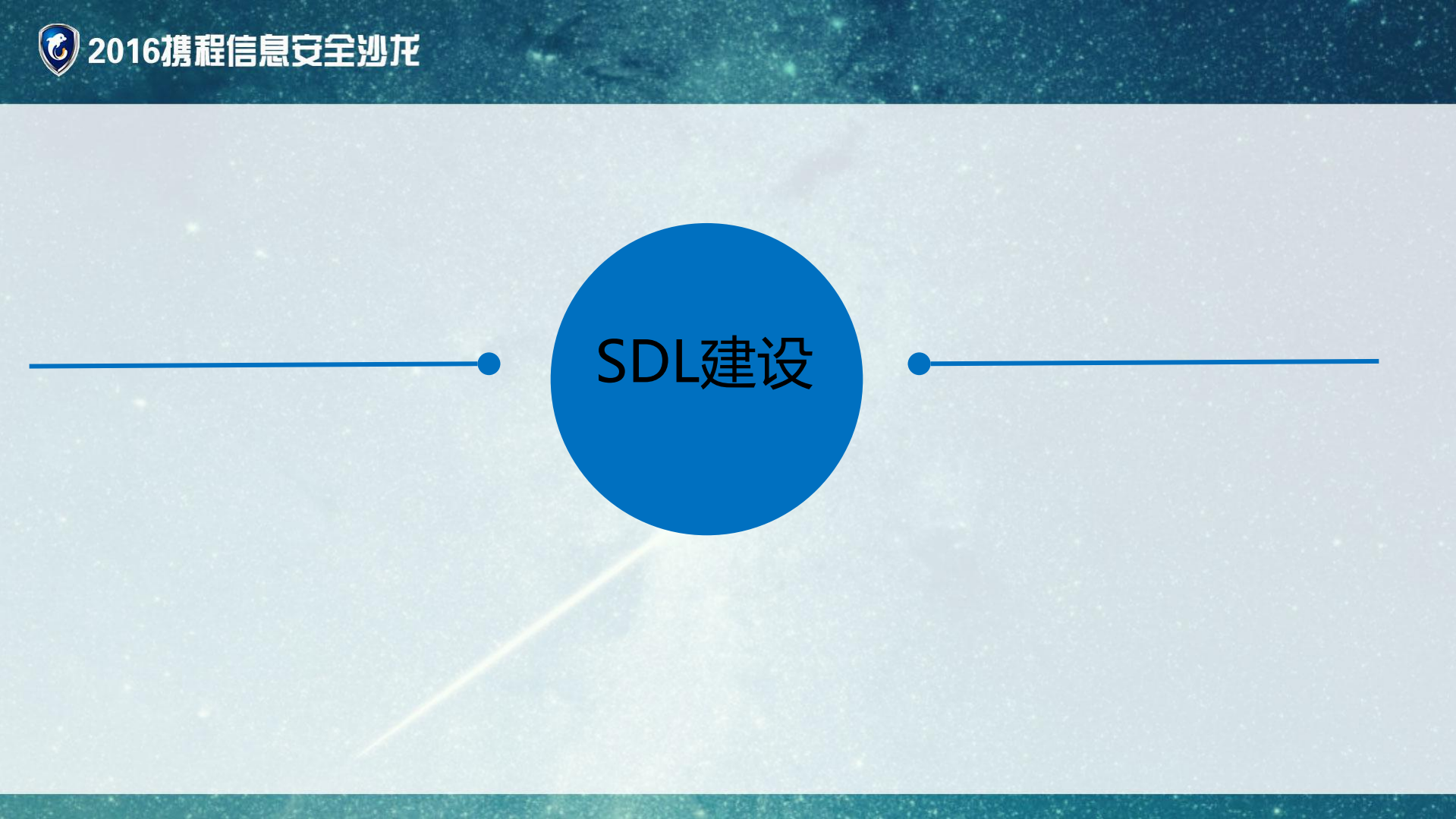 2016携程信息安全沙龙

SDL建设